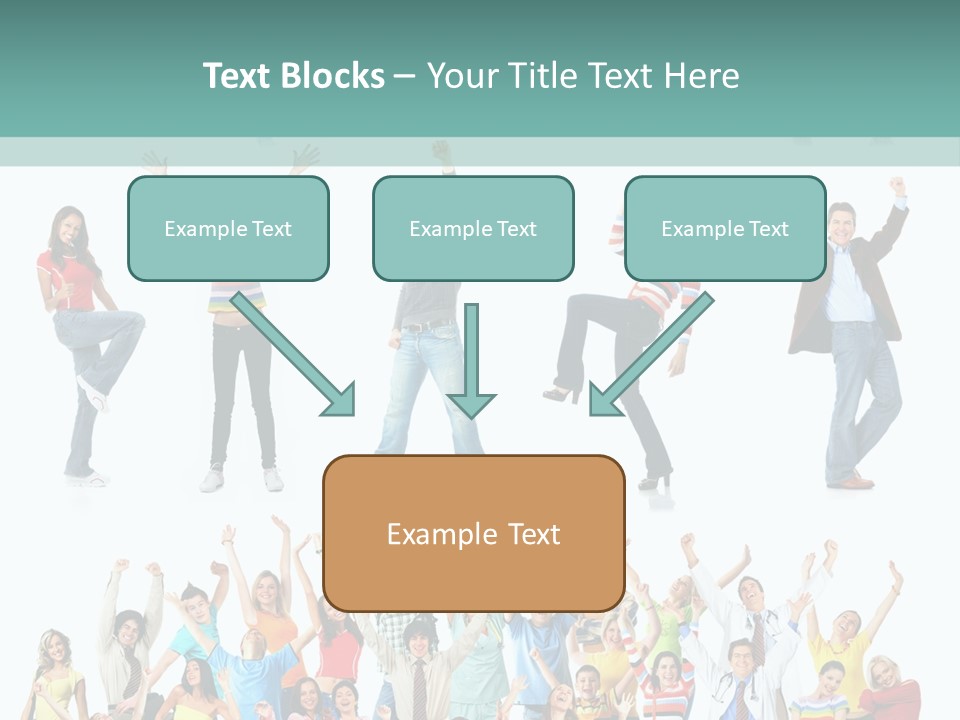 Text Blocks – Your Title Text Here

Example Text

Example Text

Example Text

Example Text